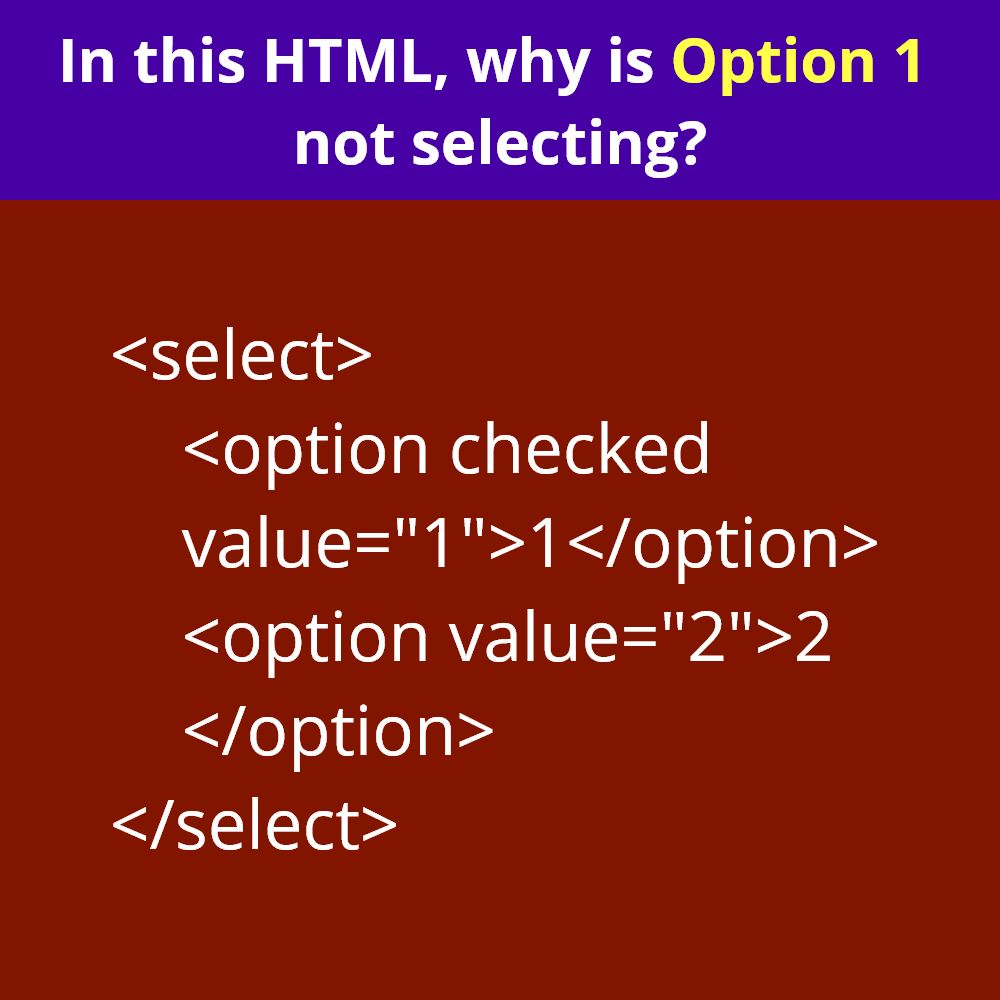 In this HTML, why is Option 1 not selecting?

<select>
<option checked
value="1">1</option>
<option value="2">2
</option>
</select>